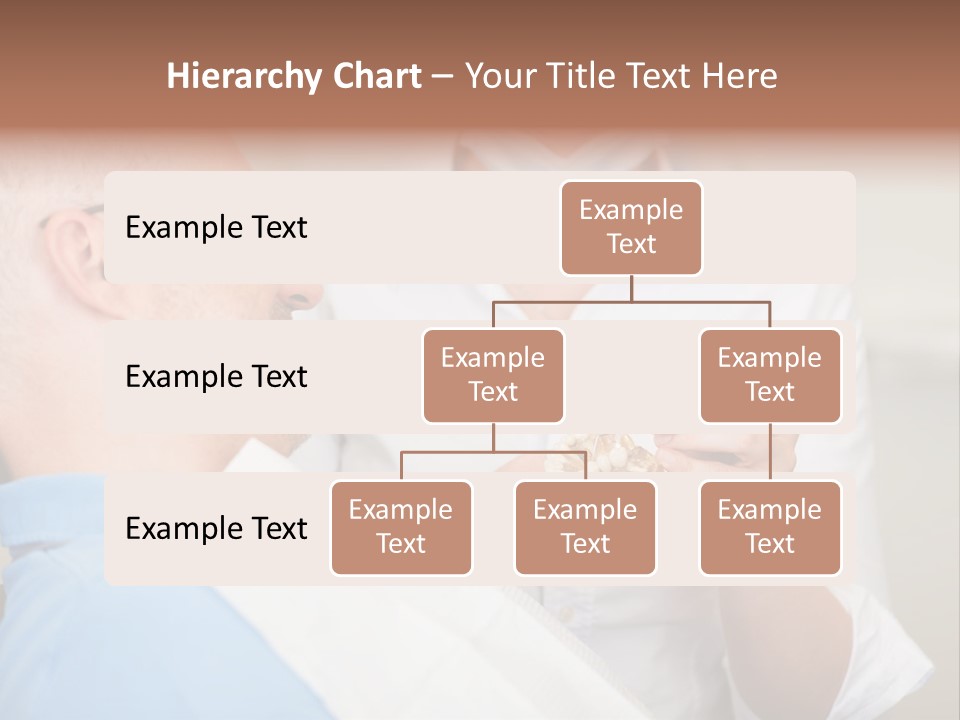 Hierarchy Chart – Your Title Text Here

Example Text

Example Text

Example Text

Example Text

Example Text

Example Text

Example Text

Example Text

Example Text